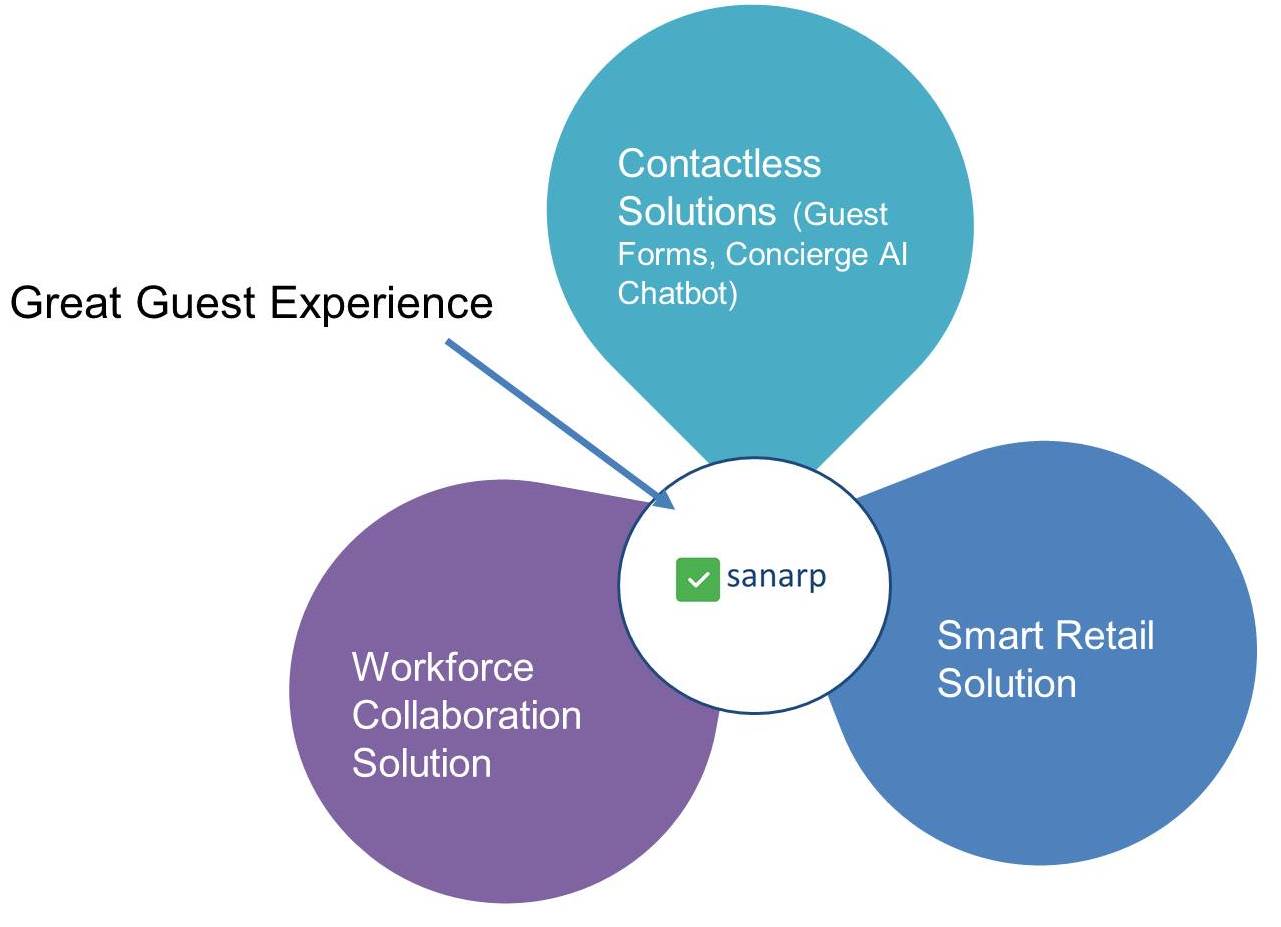 Contactless Solutions (Guest Forms, Concierge AI Chatbot)

Great Guest Experience

sanarp

Workforce Collaboration Solution

Smart Retail Solution